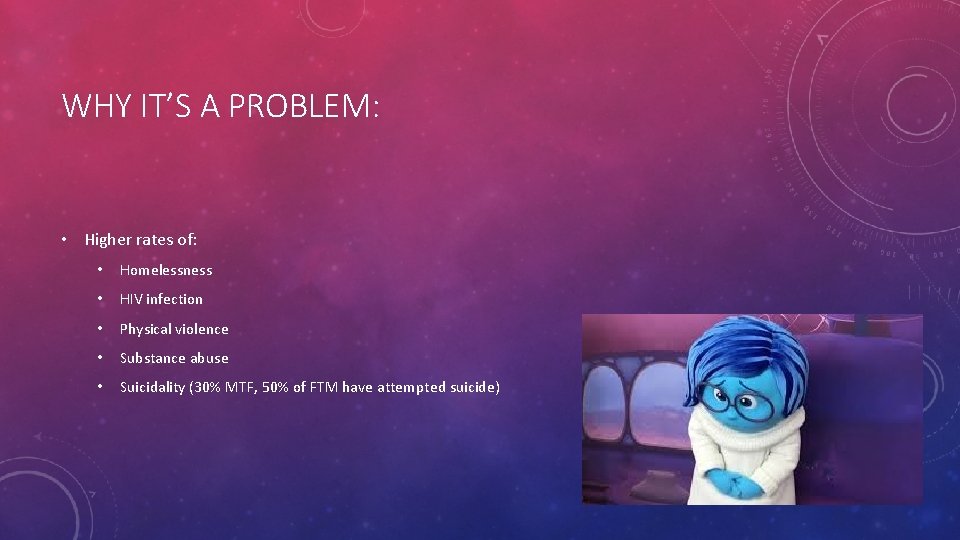 WHY IT'S A PROBLEM:

• Higher rates of:
  • Homelessness
  • HIV infection
  • Physical violence
  • Substance abuse
  • Suicidality (30% MTF, 50% of FTM have attempted suicide)